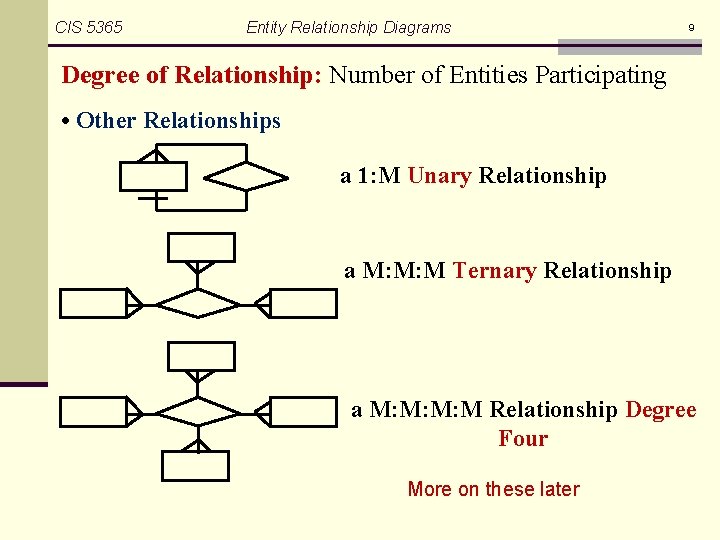 CIS 5365 Entity Relationship Diagrams 9

Degree of Relationship: Number of Entities Participating

• Other Relationships

a 1:M Unary Relationship

a M:M:M Ternary Relationship

a M:M:M:M Relationship Degree Four

More on these later